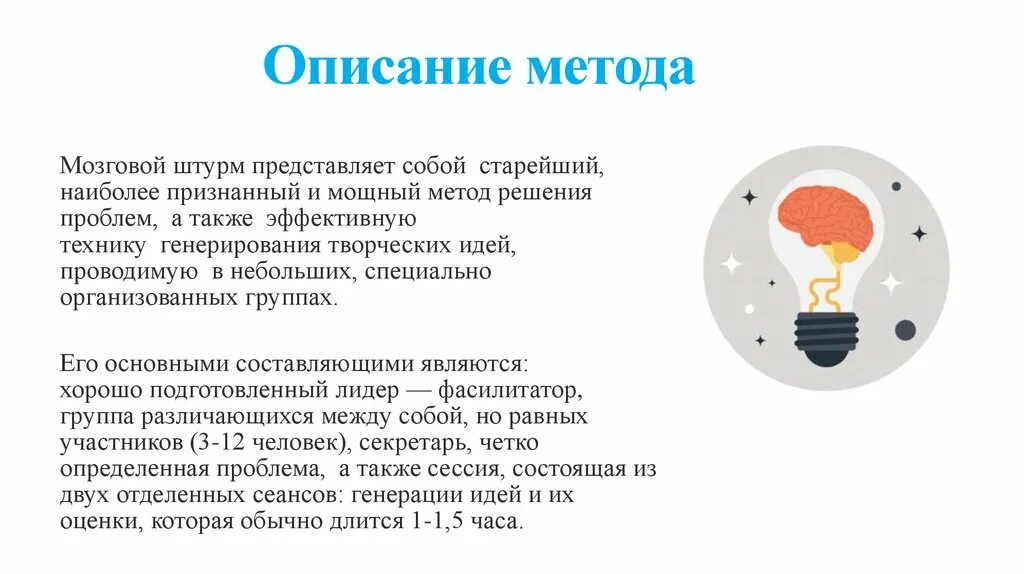 Описание метода

Мозговой штурм представляет собой старейший, наиболее признанный и мощный метод решения проблем, а также эффективную технику генерирования творческих идей, проводимую в небольших, специально организованных группах.

Его основными составляющими являются: хорошо подготовленный лидер — фасилитатор, группа различающихся между собой, но равных участников (3-12 человек), секретарь, четко определенная проблема, а также сессия, состоящая из двух отделенных сеансов: генерации идей и их оценки, которая обычно длится 1-1,5 часа.